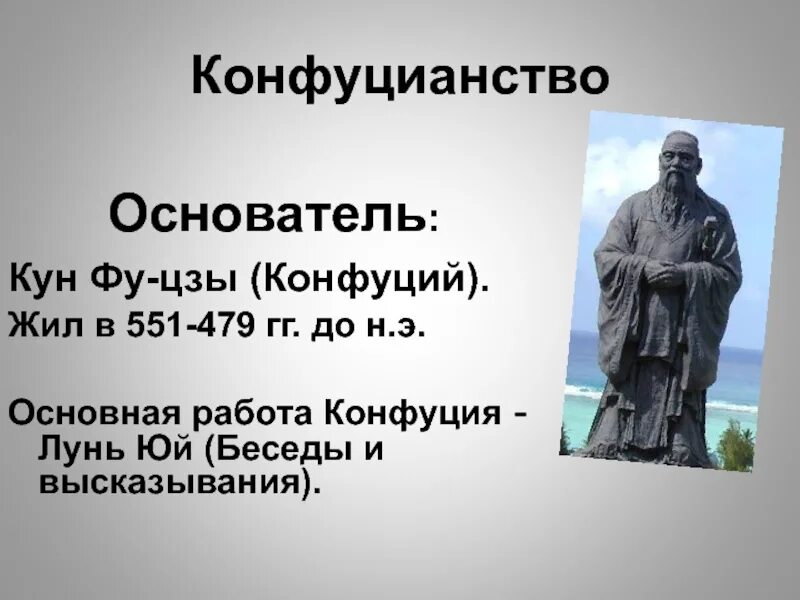 Конфуцианство

Основатель:

Кун Фу-цзы (Конфуций).

Жил в 551-479 гг. до н.э.

Основная работа Конфуция - Лунь Юй (Беседы и высказывания).